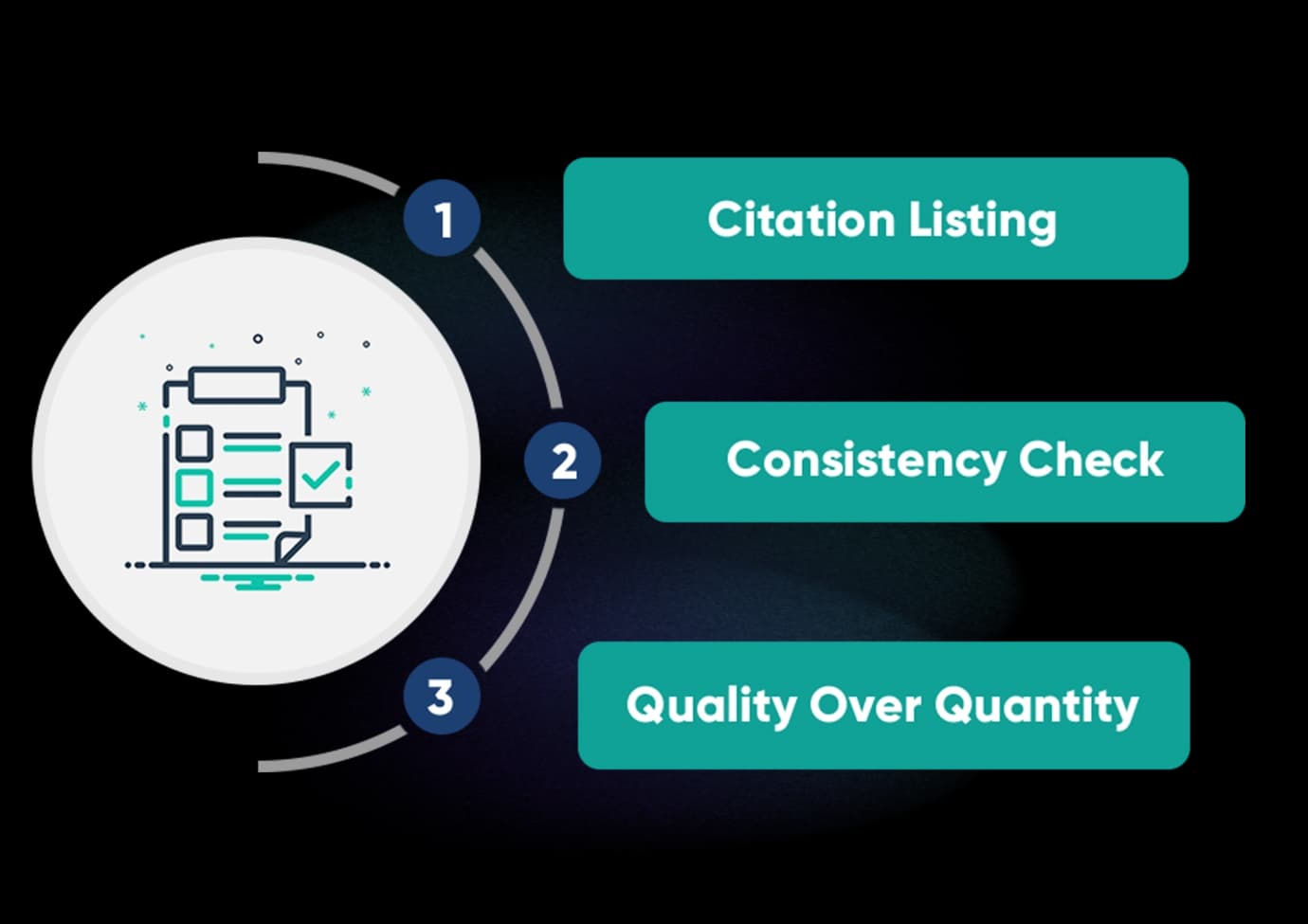 1
Citation Listing

2
Consistency Check

3
Quality Over Quantity